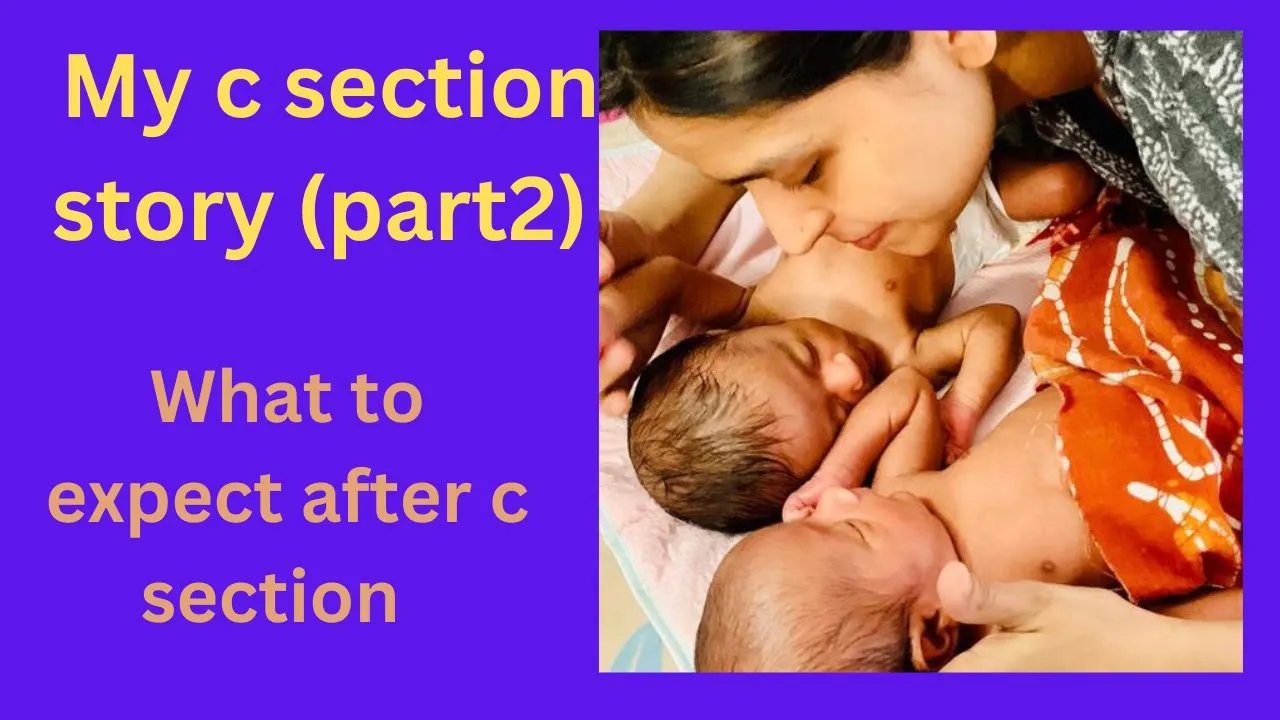 My c section story (part2)

What to expect after c section